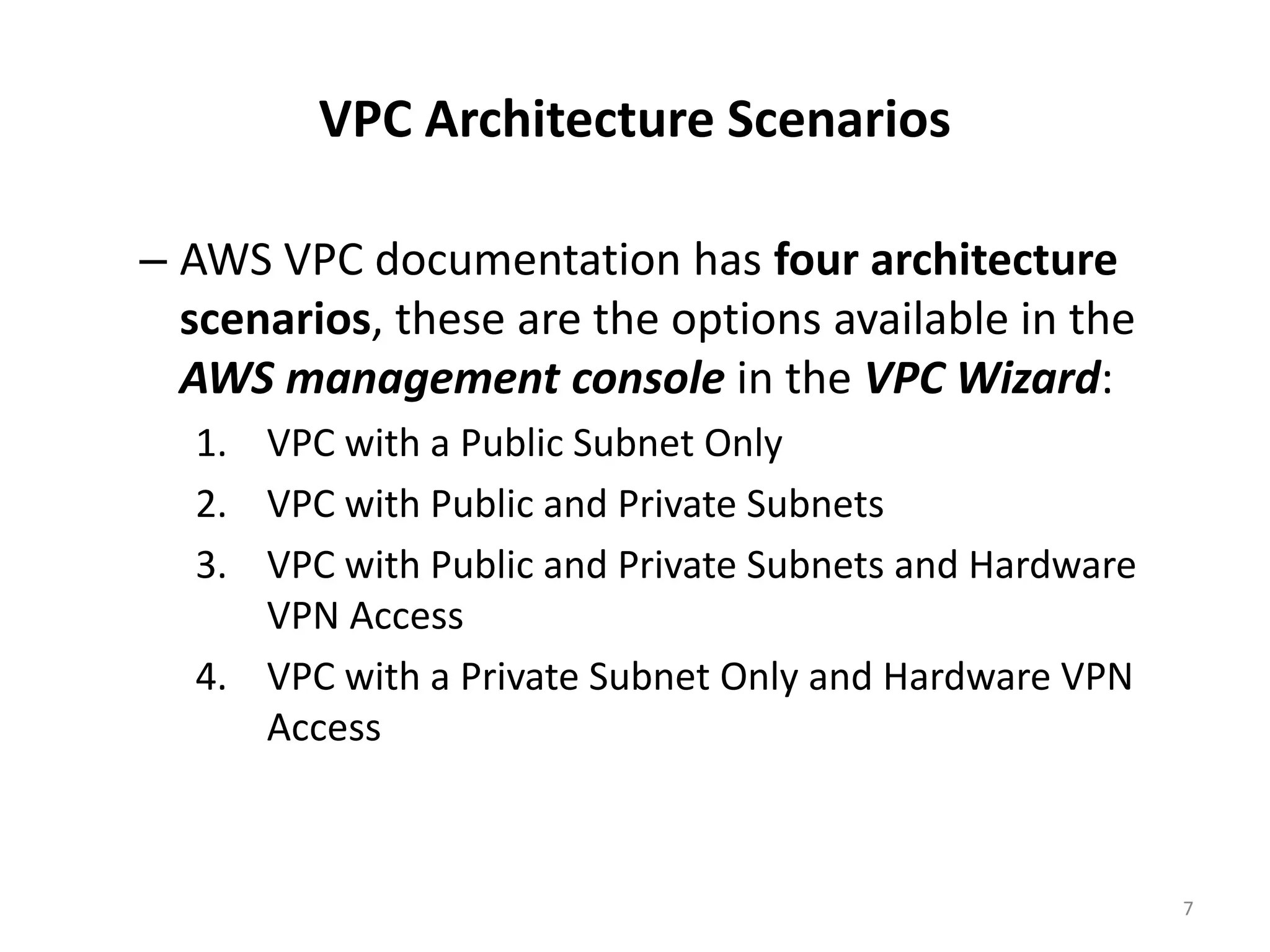 VPC Architecture Scenarios

– AWS VPC documentation has four architecture scenarios, these are the options available in the AWS management console in the VPC Wizard:

1. VPC with a Public Subnet Only
2. VPC with Public and Private Subnets
3. VPC with Public and Private Subnets and Hardware VPN Access
4. VPC with a Private Subnet Only and Hardware VPN Access

7